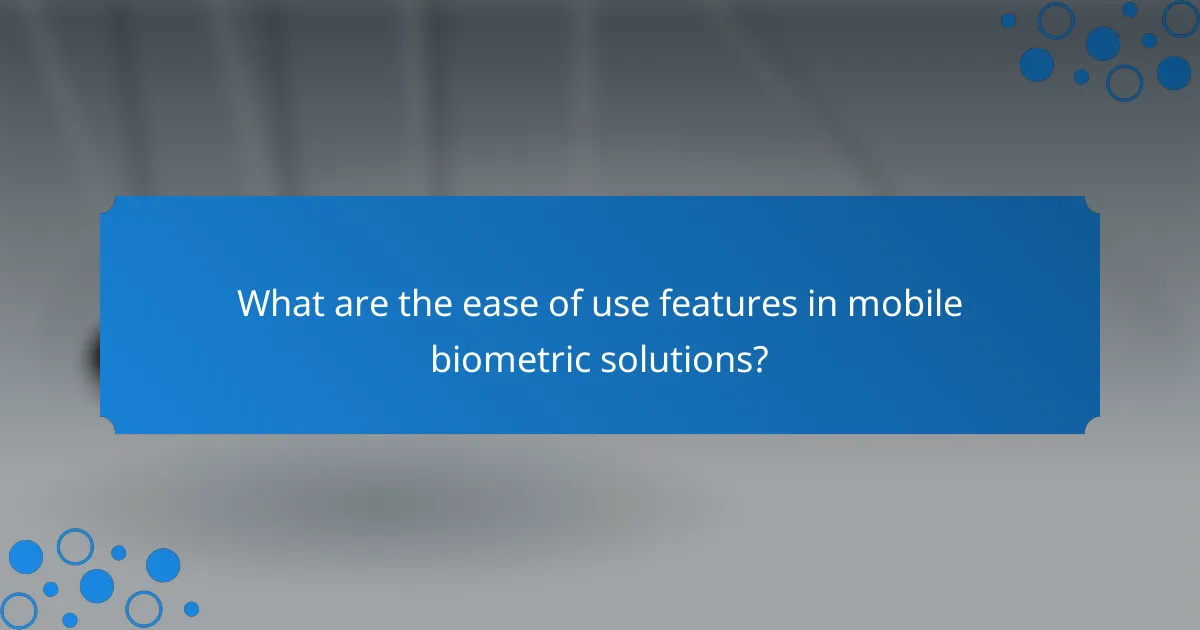 What are the ease of use features in mobile biometric solutions?